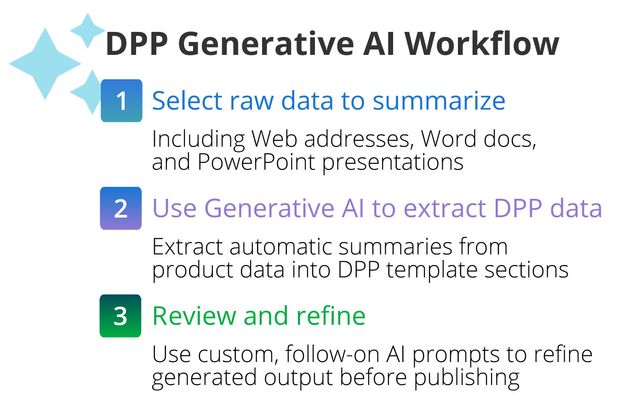 DPP Generative AI Workflow

1 Select raw data to summarize

Including Web addresses, Word docs, and PowerPoint presentations

2 Use Generative AI to extract DPP data

Extract automatic summaries from product data into DPP template sections

3 Review and refine

Use custom, follow-on AI prompts to refine generated output before publishing